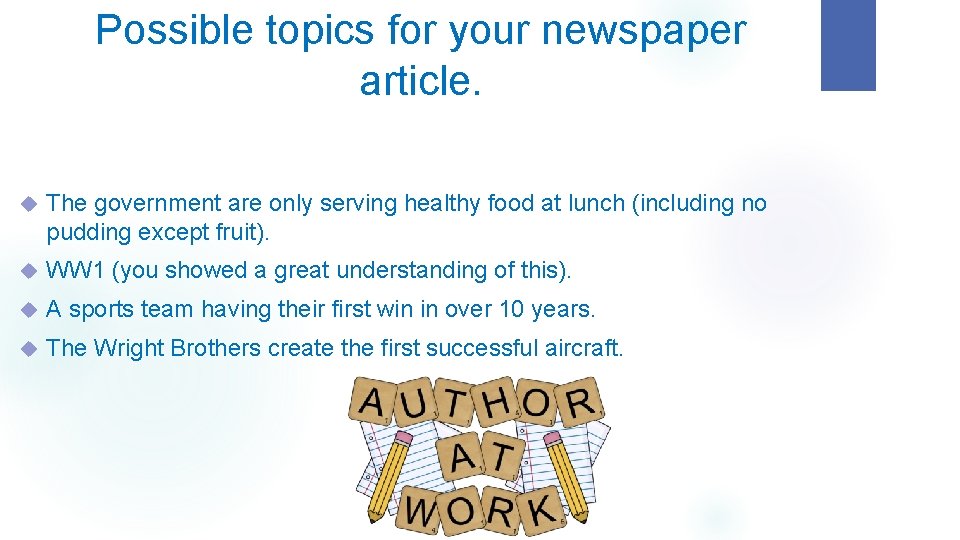 Possible topics for your newspaper article.

The government are only serving healthy food at lunch (including no pudding except fruit).

WW1 (you showed a great understanding of this).

A sports team having their first win in over 10 years.

The Wright Brothers create the first successful aircraft.

AUTHOR AT WORK